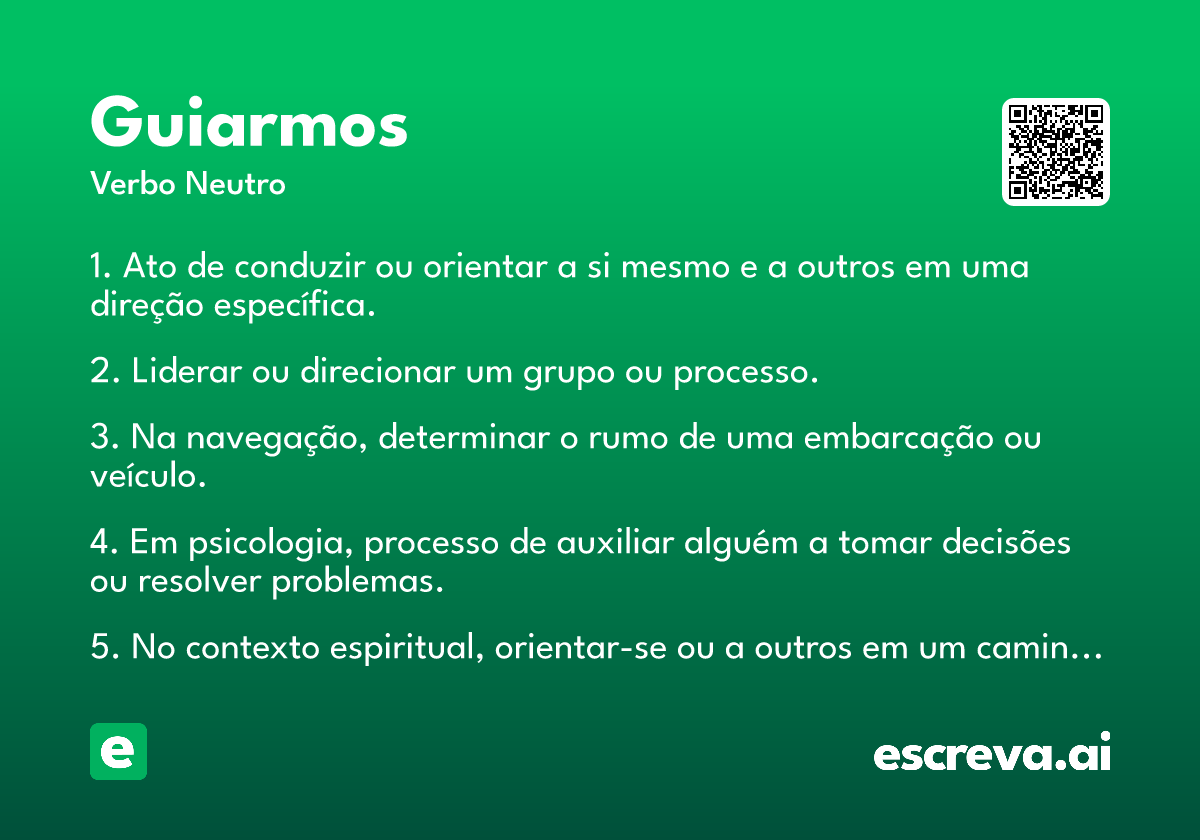 Guiarmos
Verbo Neutro

1. Ato de conduzir ou orientar a si mesmo e a outros em uma direção específica.

2. Liderar ou direcionar um grupo ou processo.

3. Na navegação, determinar o rumo de uma embarcação ou veículo.

4. Em psicologia, processo de auxiliar alguém a tomar decisões ou resolver problemas.

5. No contexto espiritual, orientar-se ou a outros em um camin…

e

escreva.ai